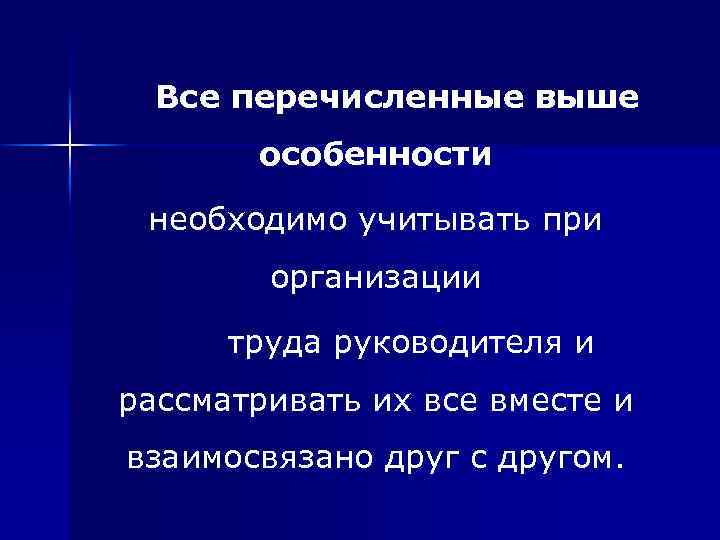 Все перечисленные выше особенности

необходимо учитывать при организации

труда руководителя и рассматривать их все вместе и взаимосвязано друг с другом.